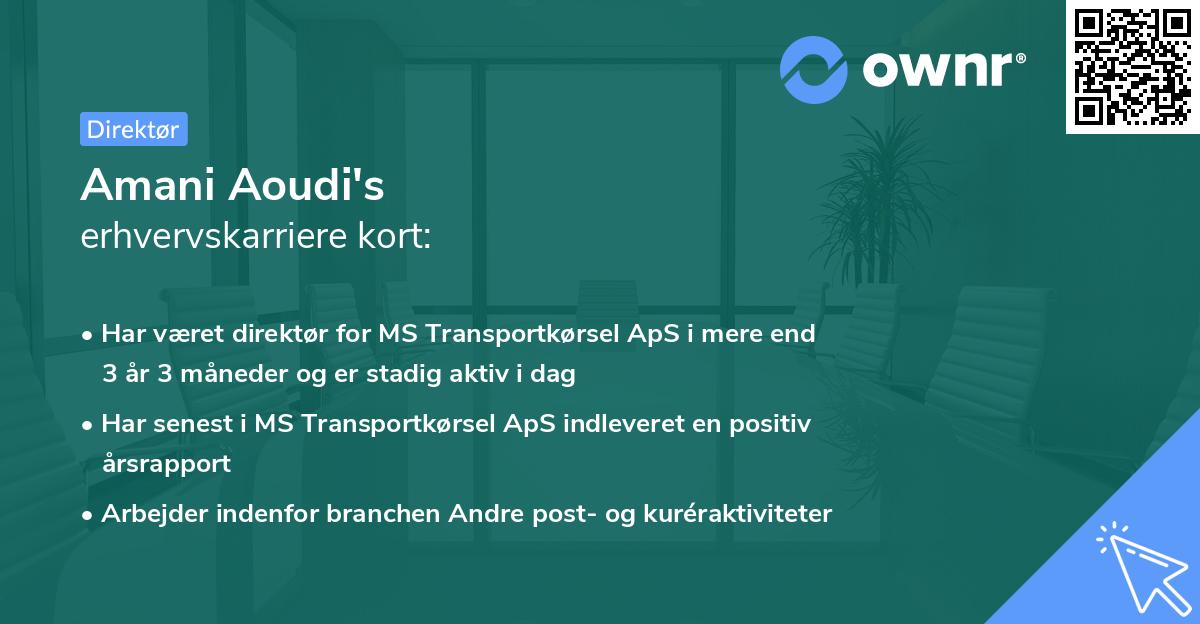 ownr®

Direktør

Amani Aoudi's
erhvervskarriere kort:

• Har været direktør for MS Transportkørsel ApS i mere end 3 år 3 måneder og er stadig aktiv i dag

• Har senest i MS Transportkørsel ApS indleveret en positiv årsrapport

• Arbejder indenfor branchen Andre post- og kuréraktiviteter